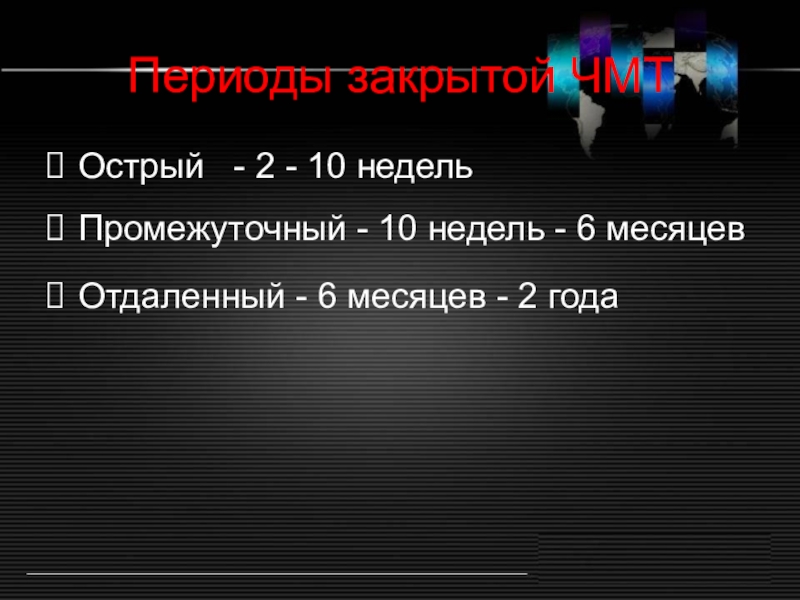 Периоды закрытой ЧМТ

 Острый - 2 - 10 недель

 Промежуточный - 10 недель - 6 месяцев

 Отдаленный - 6 месяцев - 2 года